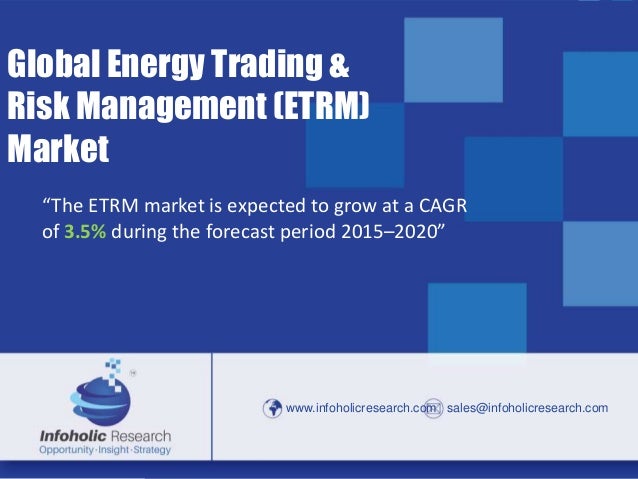 Global Energy Trading & Risk Management (ETRM) Market

“The ETRM market is expected to grow at a CAGR of 3.5% during the forecast period 2015–2020”

Infoholic Research
Opportunity·Insight·Strategy

www.infoholicresearch.com sales@infoholicresearch.com